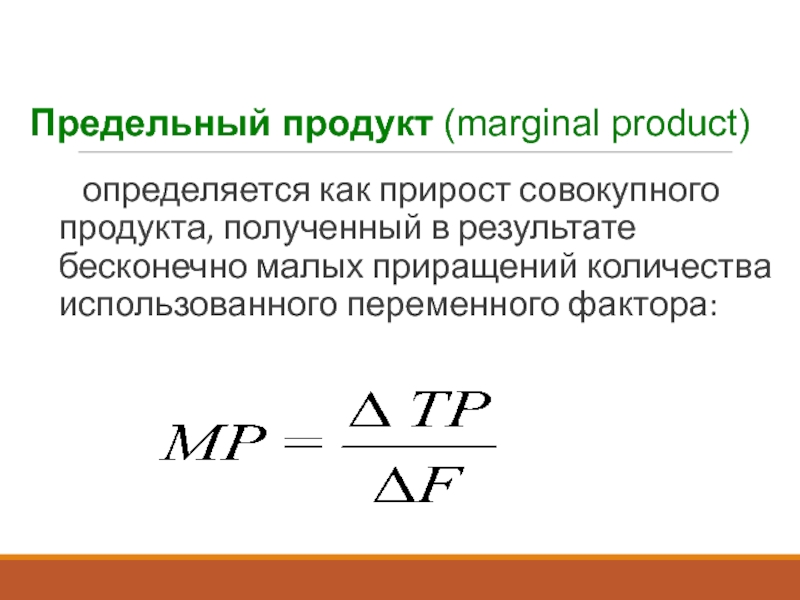 Предельный продукт (marginal product)

определяется как прирост совокупного продукта, полученный в результате бесконечно малых приращений количества использованного переменного фактора:

$MP = \frac{\Delta TP}{\Delta F}$